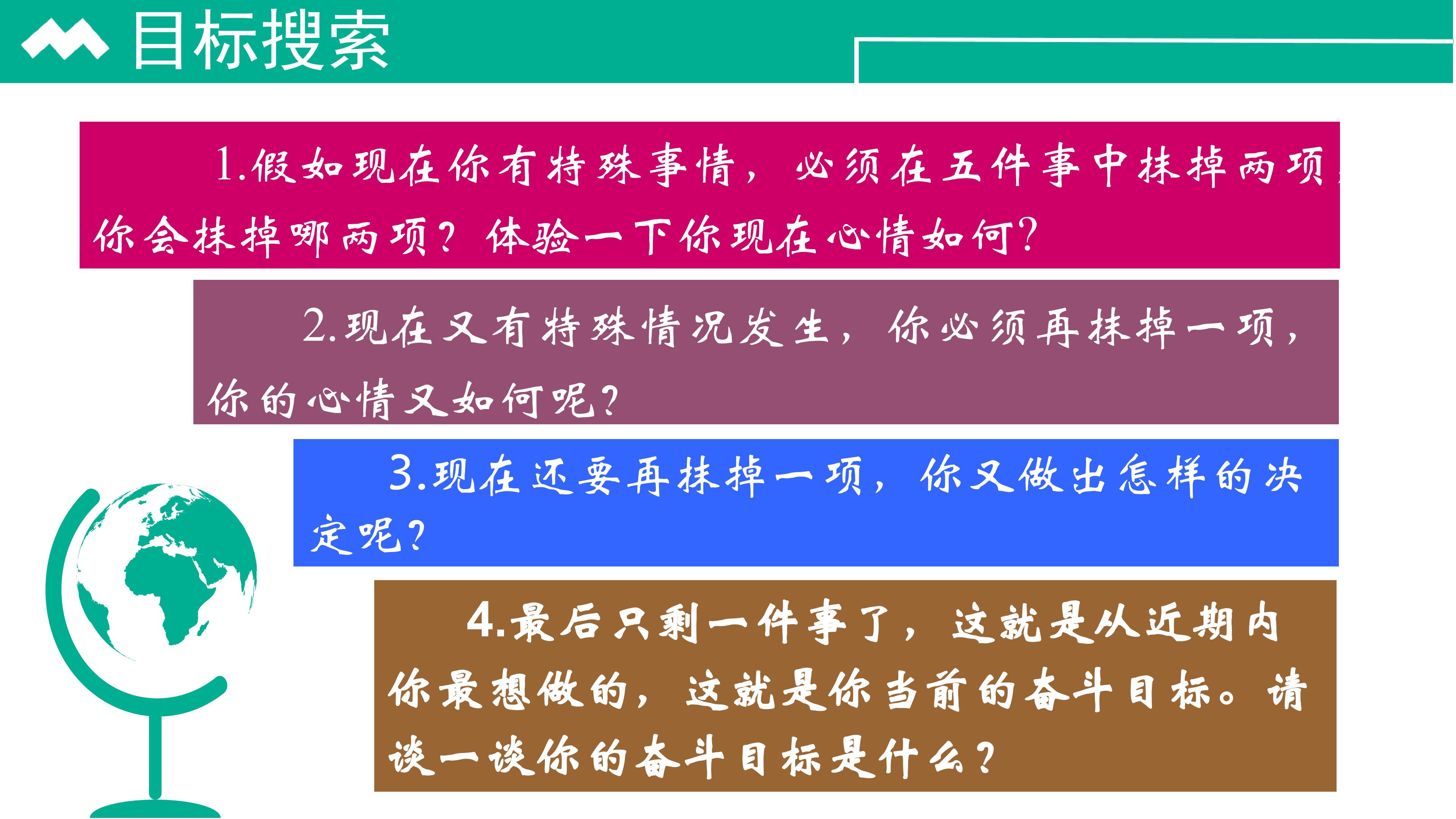 目标搜索

1.假如现在你有特殊事情，必须在五件事中抹掉两项，你会抹掉哪两项？体验一下你现在心情如何？

2.现在又有特殊情况发生，你必须再抹掉一项，你的心情又如何呢？

3.现在还要再抹掉一项，你又做出怎样的决定呢？

4.最后只剩一件事了，这就是从近期内你最想做的，这就是你当前的奋斗目标。请谈一谈你的奋斗目标是什么？